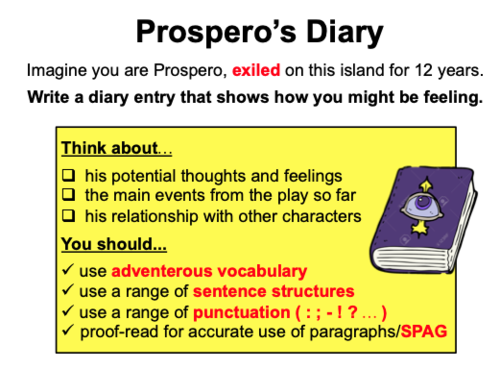 Prospero's Diary

Imagine you are Prospero, exiled on this island for 12 years.

Write a diary entry that shows how you might be feeling.

Think about...

❑ his potential thoughts and feelings
❑ the main events from the play so far
❑ his relationship with other characters

You should...

✓ use adventerous vocabulary
✓ use a range of sentence structures
✓ use a range of punctuation ( : ; - ! ? ... )
✓ proof-read for accurate use of paragraphs/SPAG